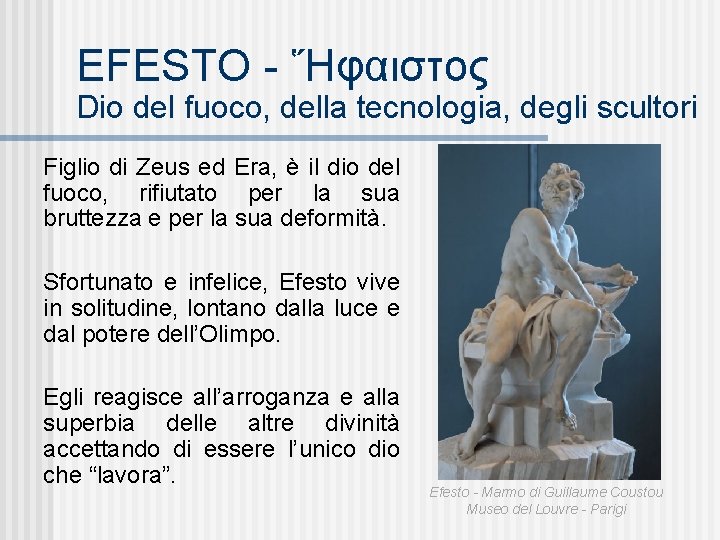 EFESTO - Ἥφαιστος
Dio del fuoco, della tecnologia, degli scultori

Figlio di Zeus ed Era, è il dio del fuoco, rifiutato per la sua bruttezza e per la sua deformità.

Sfortunato e infelice, Efesto vive in solitudine, lontano dalla luce e dal potere dell'Olimpo.

Egli reagisce all'arroganza e alla superbia delle altre divinità accettando di essere l'unico dio che "lavora".

Efesto - Marmo di Guillaume Coustou
Museo del Louvre - Parigi